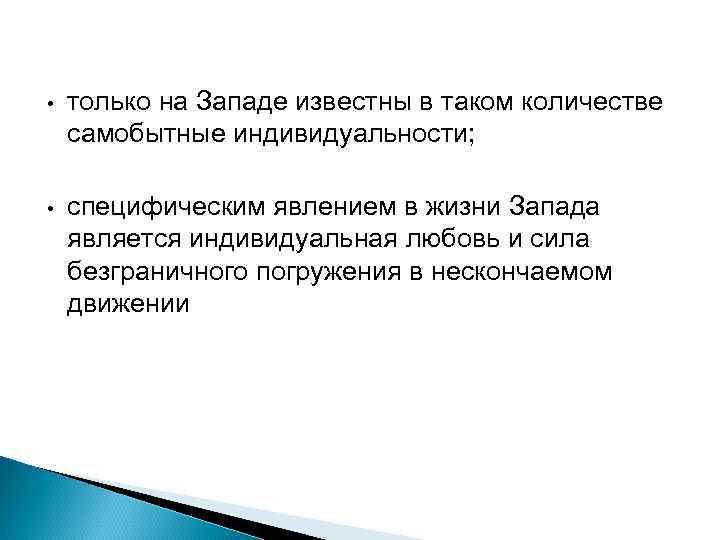 • только на Западе известны в таком количестве самобытные индивидуальности;

• специфическим явлением в жизни Запада является индивидуальная любовь и сила безграничного погружения в нескончаемом движении